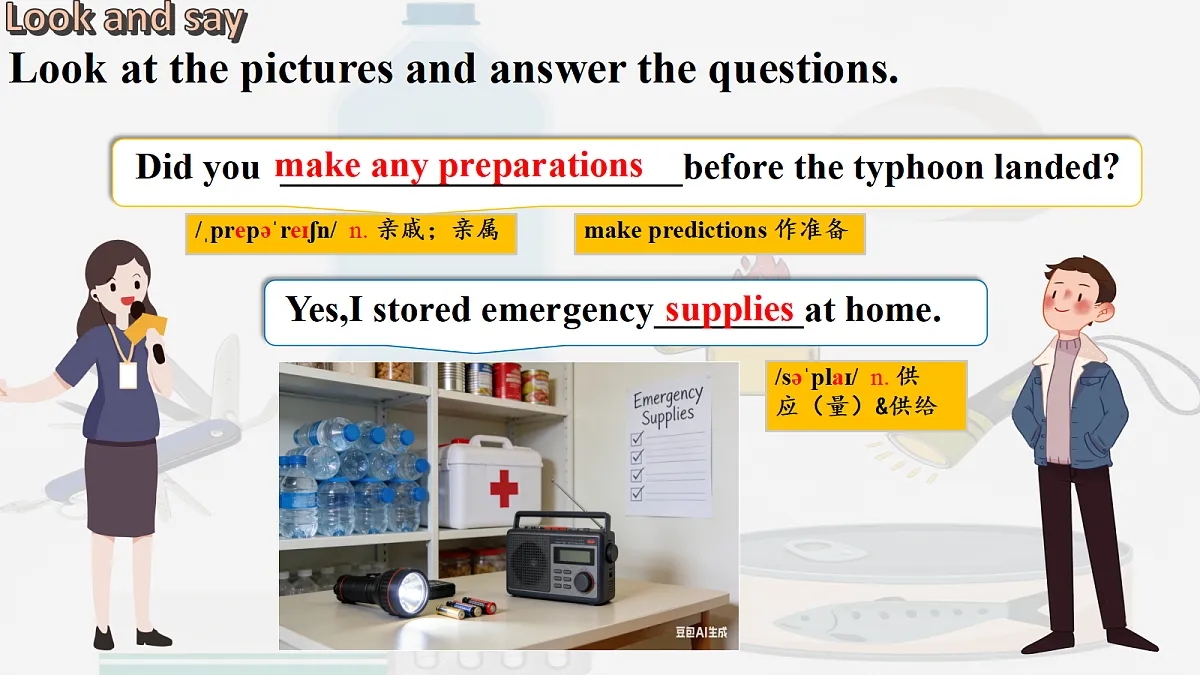 Look and say

Look at the pictures and answer the questions.

Did you make any preparations before the typhoon landed?

/ˌprepəˈreɪʃn/ n. 亲戚；亲属

make predictions 作准备

Yes,I stored emergency supplies at home.

/səˈplaɪ/ n. 供应（量）&供给

Emergency Supplies

豆包AI生成